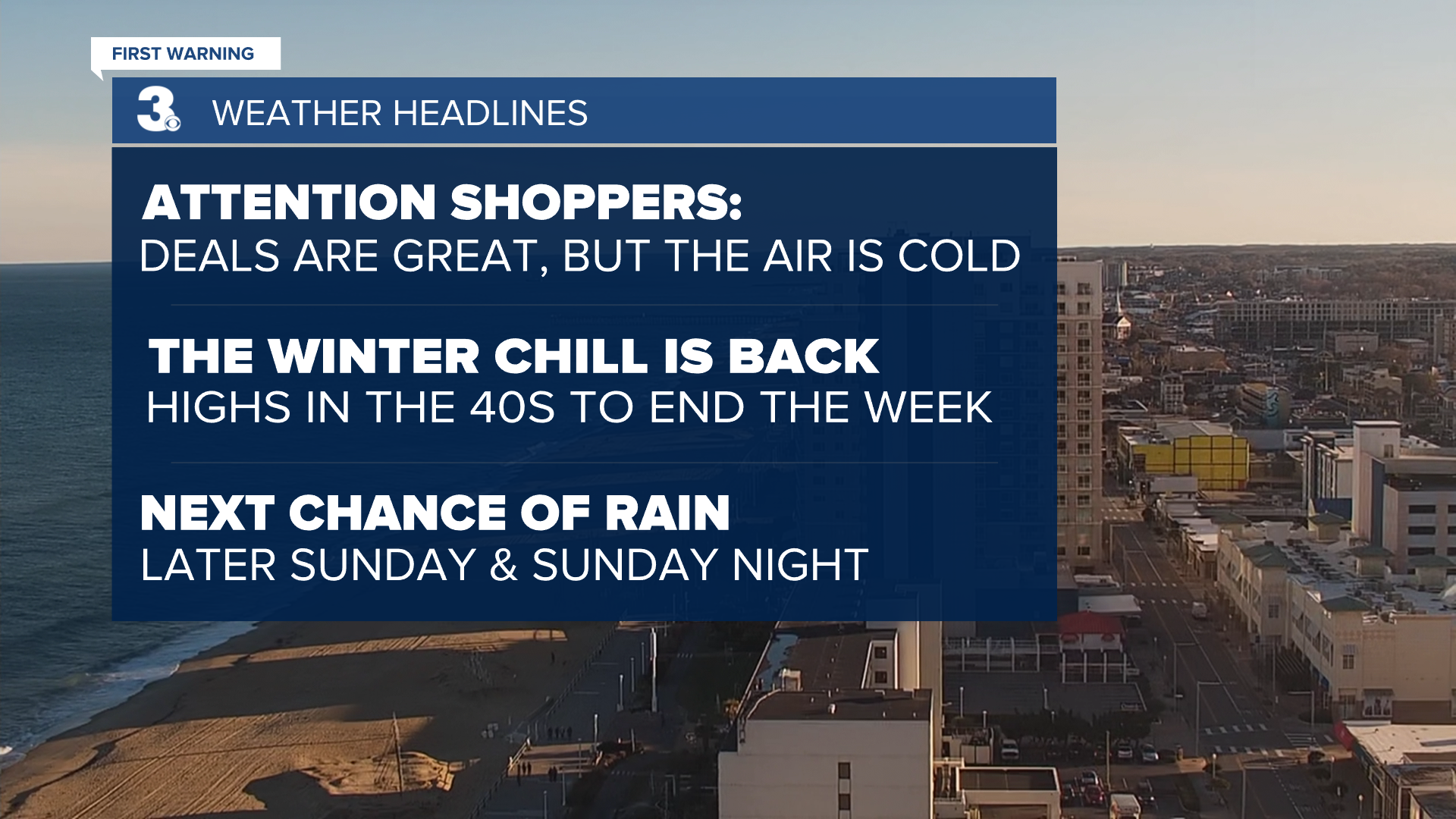 FIRST WARNING

3 WEATHER HEADLINES

ATTENTION SHOPPERS:
DEALS ARE GREAT, BUT THE AIR IS COLD

THE WINTER CHILL IS BACK
HIGHS IN THE 40S TO END THE WEEK

NEXT CHANCE OF RAIN
LATER SUNDAY & SUNDAY NIGHT